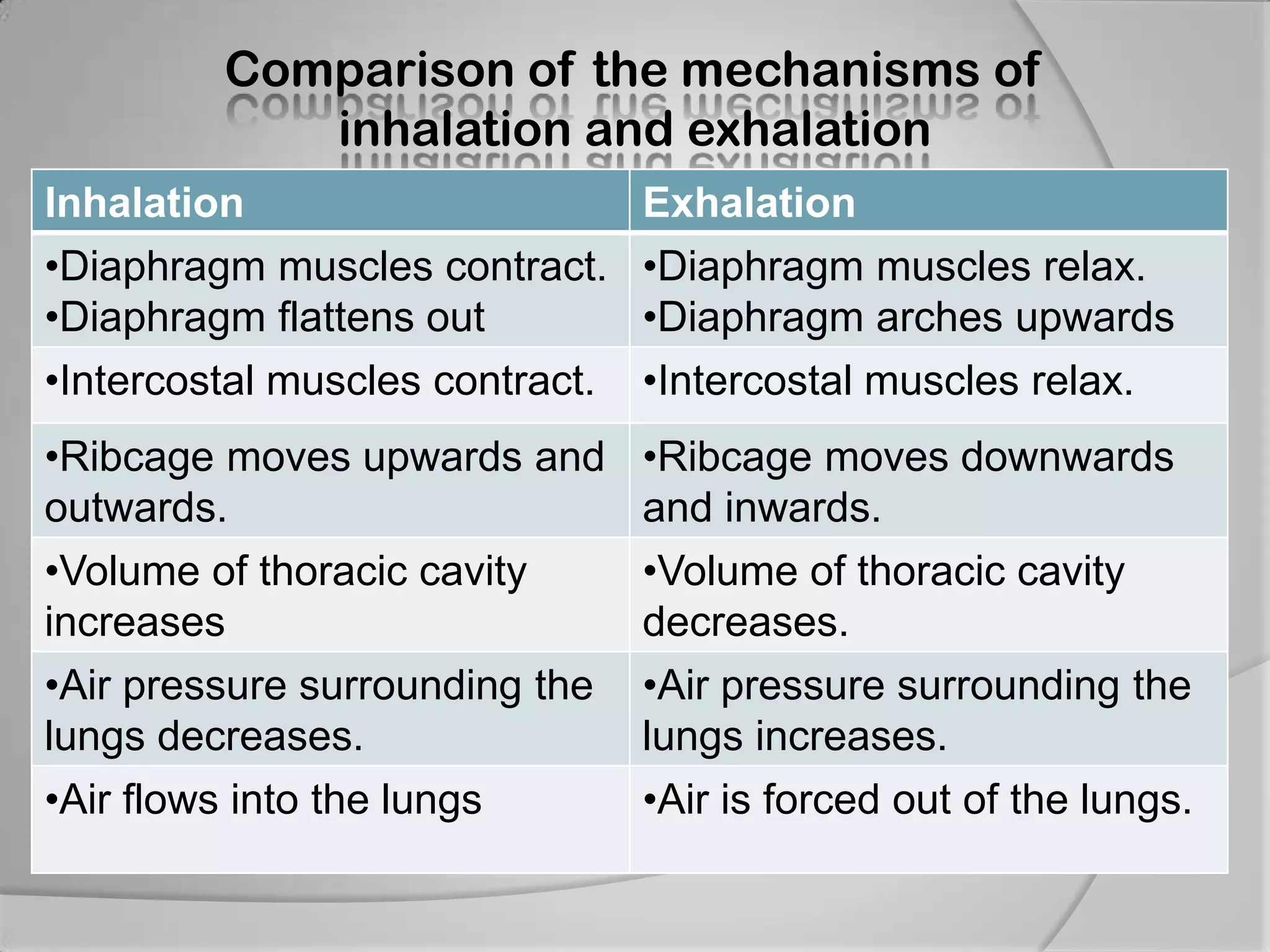 Comparison of the mechanisms of inhalation and exhalation

| Inhalation | Exhalation |
|---|---|
| •Diaphragm muscles contract. •Diaphragm flattens out | •Diaphragm muscles relax. •Diaphragm arches upwards |
| •Intercostal muscles contract. | •Intercostal muscles relax. |
| •Ribcage moves upwards and outwards. | •Ribcage moves downwards and inwards. |
| •Volume of thoracic cavity increases | •Volume of thoracic cavity decreases. |
| •Air pressure surrounding the lungs decreases. | •Air pressure surrounding the lungs increases. |
| •Air flows into the lungs | •Air is forced out of the lungs. |